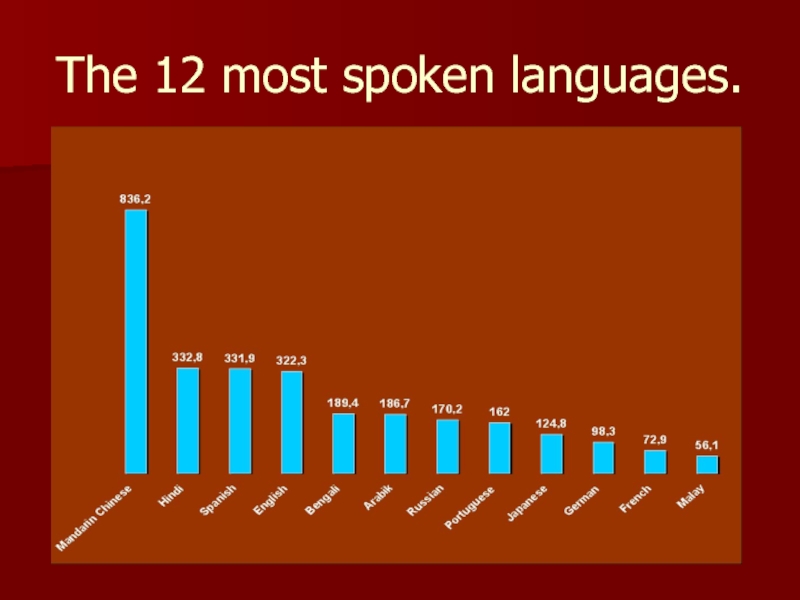 The 12 most spoken languages.

836,2
332,8
331,9
322,3
189,4
186,7
170,2
162
124,8
98,3
72,9
56,1

Mandarin Chinese
Hindi
Spanish
English
Bengali
Arabik
Russian
Portuguese
Japanese
German
French
Malay